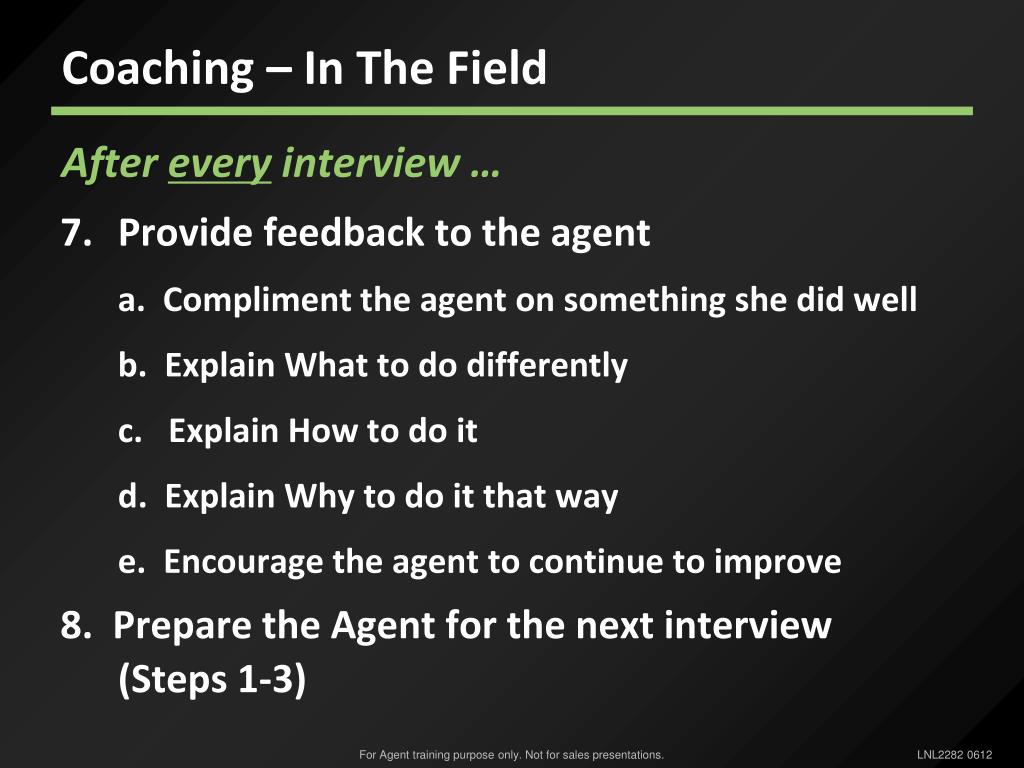 Coaching – In The Field

After every interview …

7. Provide feedback to the agent

a. Compliment the agent on something she did well

b. Explain What to do differently

c. Explain How to do it

d. Explain Why to do it that way

e. Encourage the agent to continue to improve

8. Prepare the Agent for the next interview (Steps 1-3)

For Agent training purpose only. Not for sales presentations.

LNL2282 0612